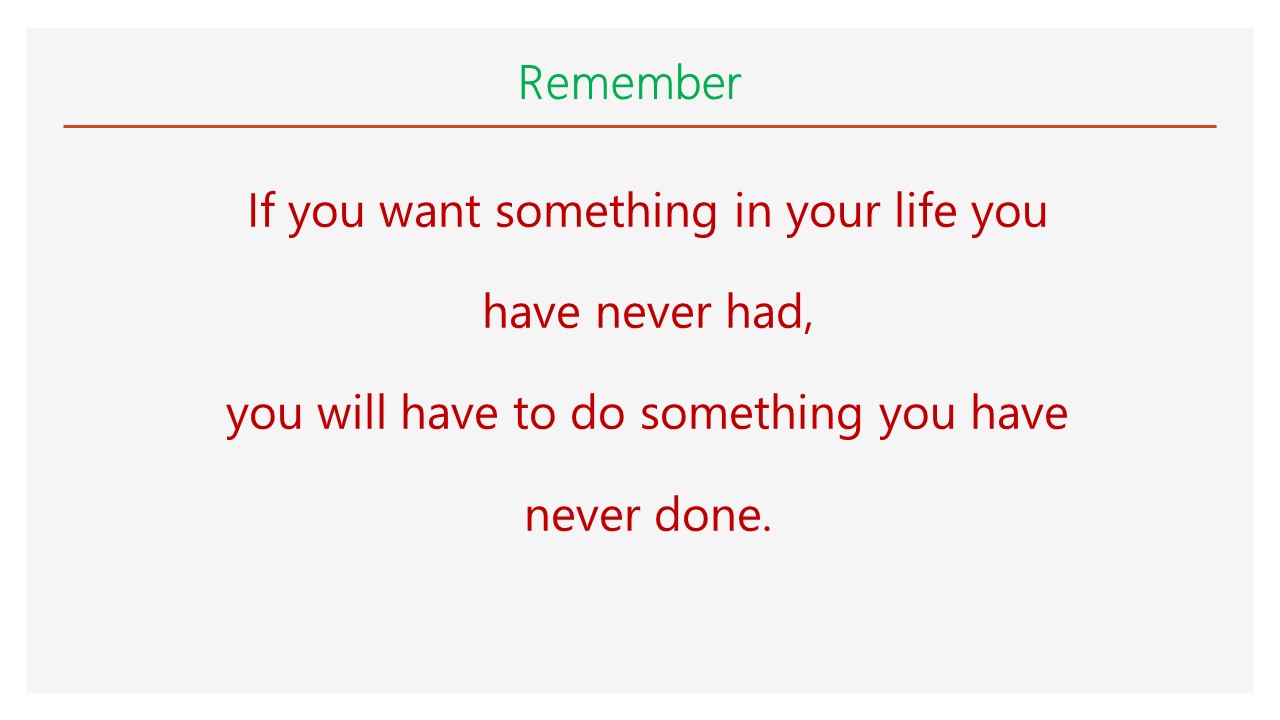 Remember

If you want something in your life you have never had,
you will have to do something you have never done.